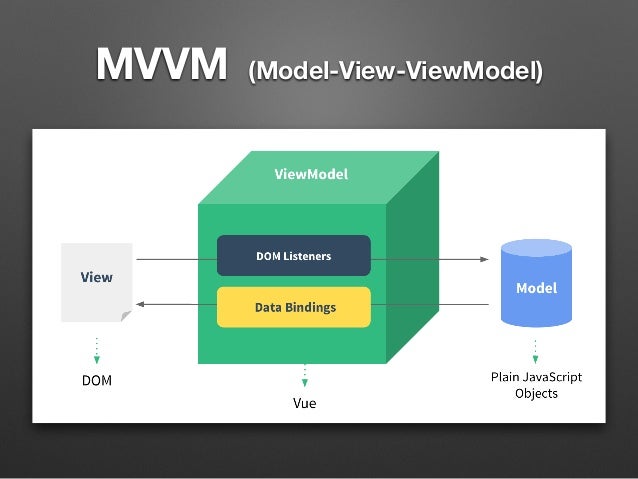 MVVM (Model-View-ViewModel)

ViewModel

View

DOM Listeners

Data Bindings

Model

DOM

Vue

Plain JavaScript Objects